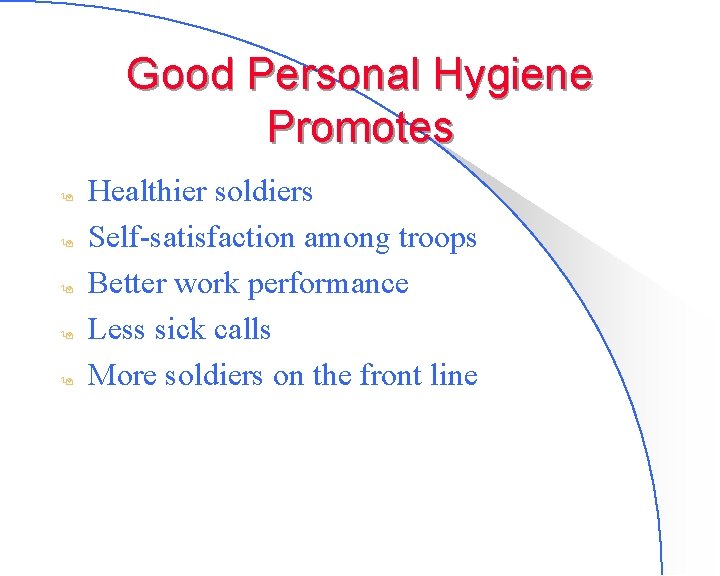 Good Personal Hygiene Promotes

Healthier soldiers

Self-satisfaction among troops

Better work performance

Less sick calls

More soldiers on the front line